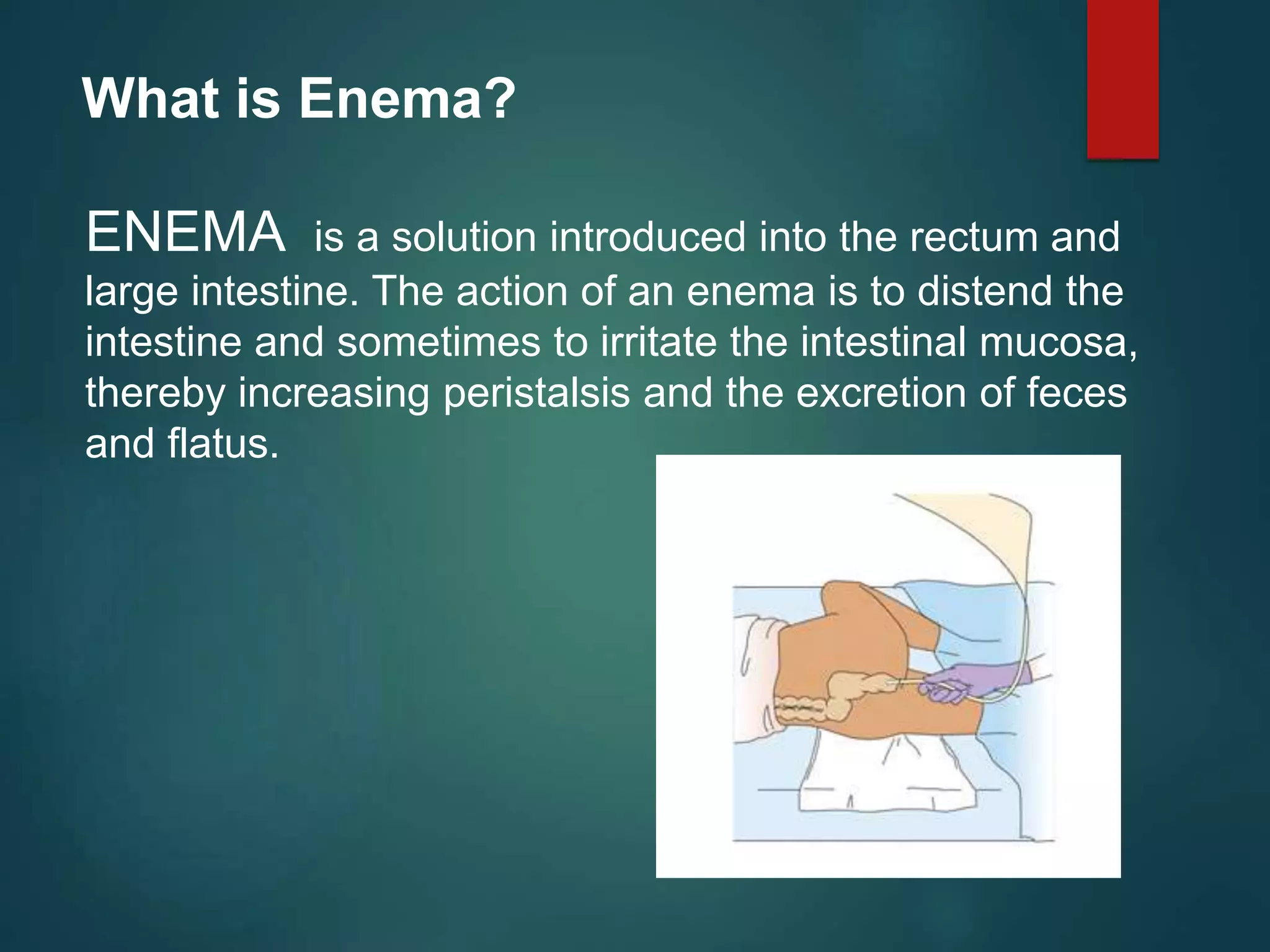 What is Enema?

ENEMA is a solution introduced into the rectum and large intestine. The action of an enema is to distend the intestine and sometimes to irritate the intestinal mucosa, thereby increasing peristalsis and the excretion of feces and flatus.